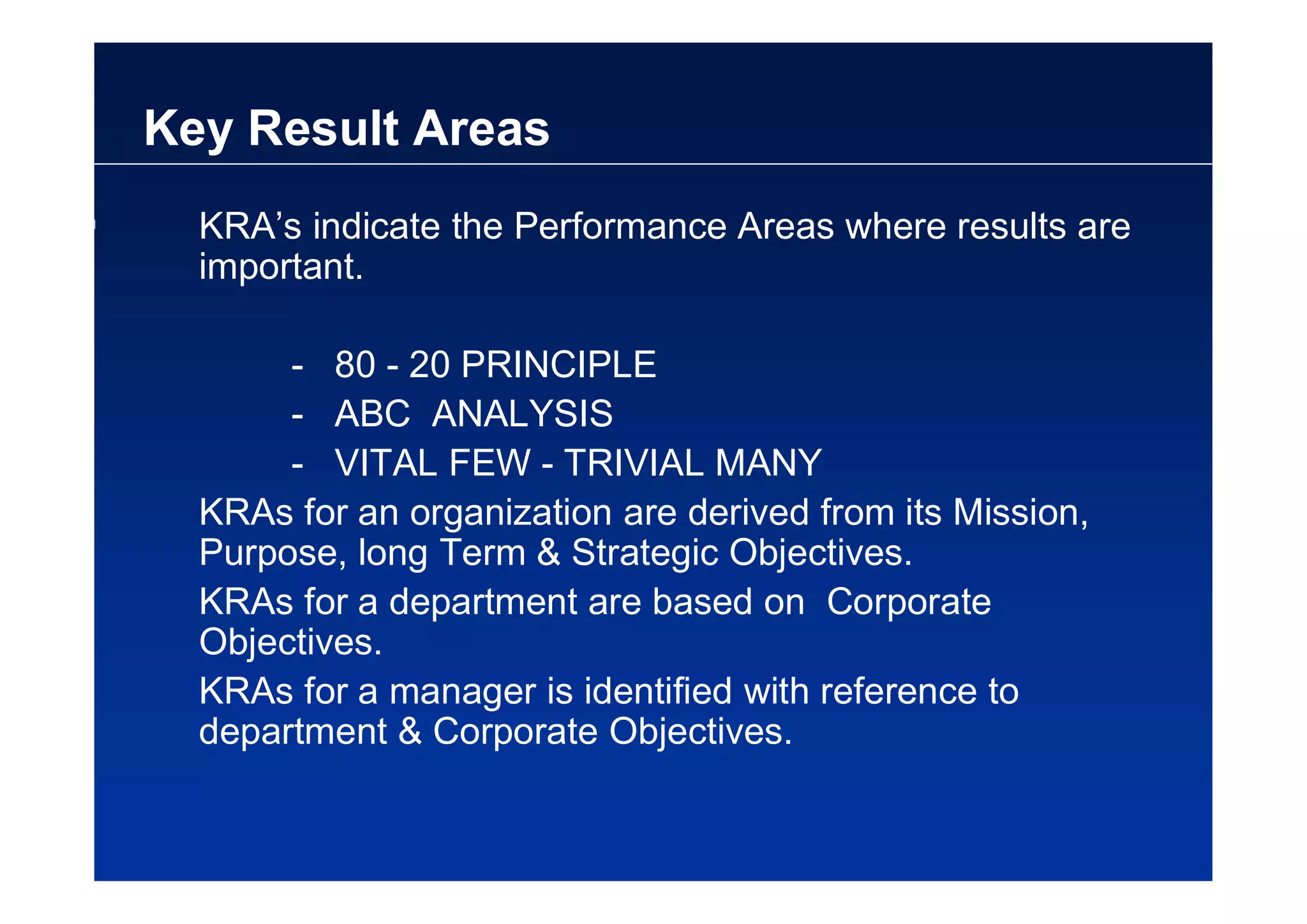 Key Result Areas

KRA’s indicate the Performance Areas where results are important.

- 80 - 20 PRINCIPLE
- ABC ANALYSIS
- VITAL FEW - TRIVIAL MANY

KRAs for an organization are derived from its Mission, Purpose, long Term & Strategic Objectives.

KRAs for a department are based on Corporate Objectives.

KRAs for a manager is identified with reference to department & Corporate Objectives.